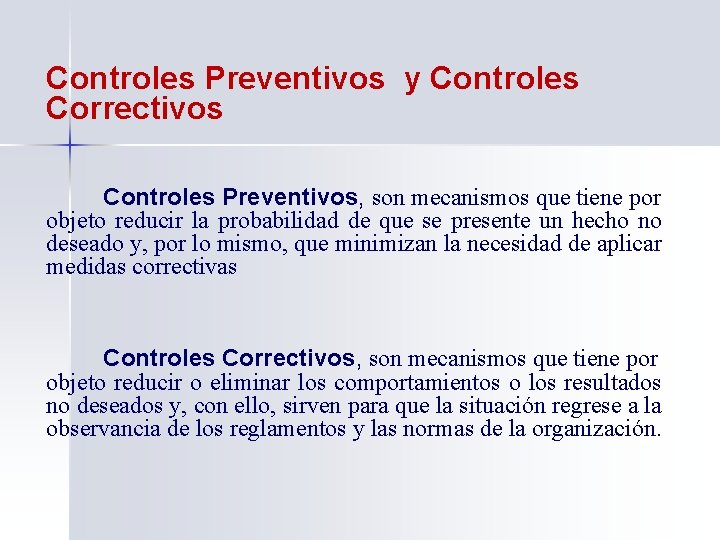 Controles Preventivos  y Controles Correctivos

Controles Preventivos, son mecanismos que tiene por objeto reducir la probabilidad de que se presente un hecho no deseado y, por lo mismo, que minimizan la necesidad de aplicar medidas correctivas

Controles Correctivos, son mecanismos que tiene por objeto reducir o eliminar los comportamientos o los resultados no deseados y, con ello, sirven para que la situación regrese a la observancia de los reglamentos y las normas de la organización.